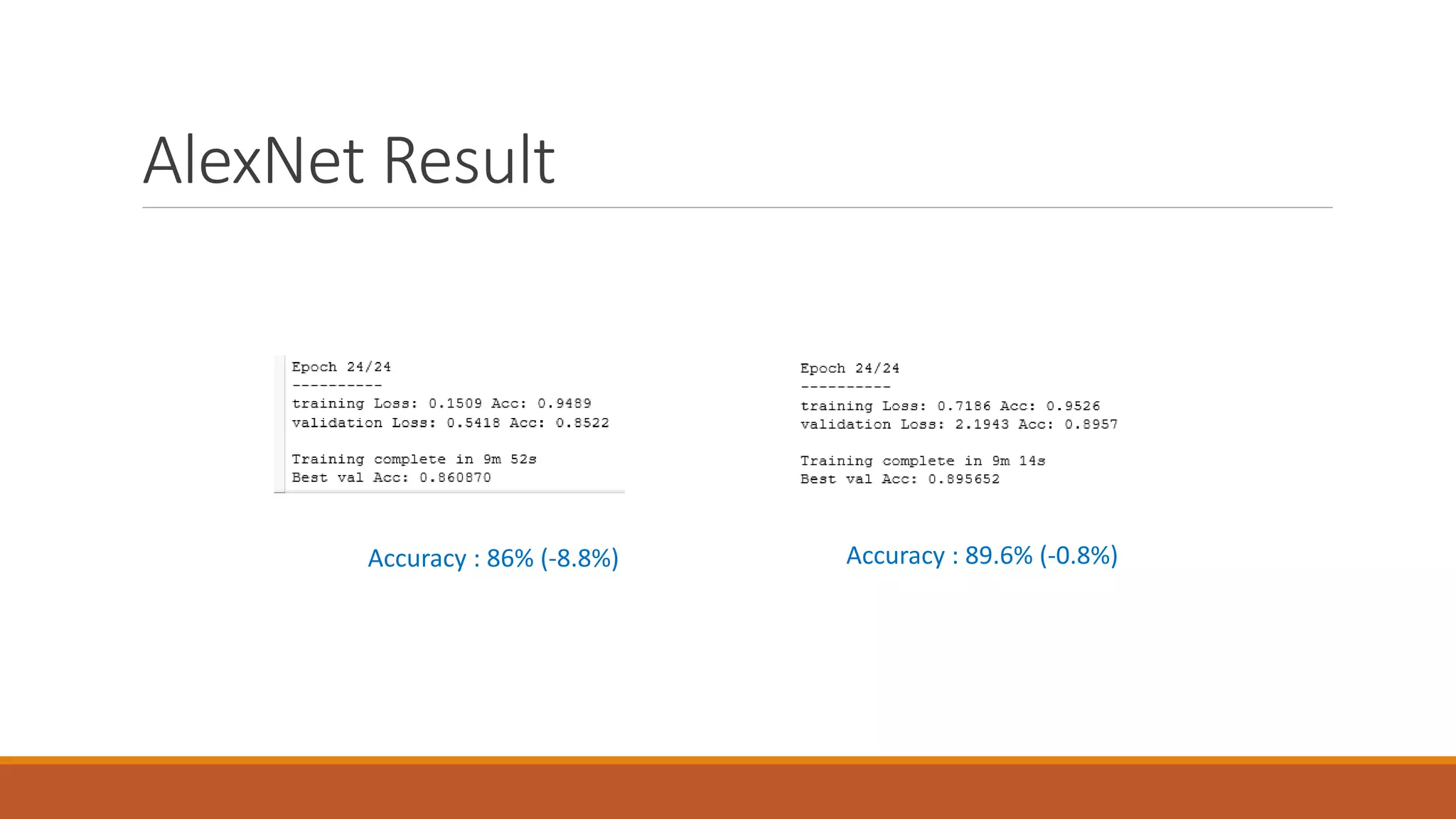 AlexNet Result

Epoch 24/24
----------
training Loss: 0.1509 Acc: 0.9489
validation Loss: 0.5418 Acc: 0.8522

Training complete in 9m 52s
Best val Acc: 0.860870

Accuracy : 86% (-8.8%)

Epoch 24/24
----------
training Loss: 0.7186 Acc: 0.9526
validation Loss: 2.1943 Acc: 0.8957

Training complete in 9m 14s
Best val Acc: 0.895652

Accuracy : 89.6% (-0.8%)